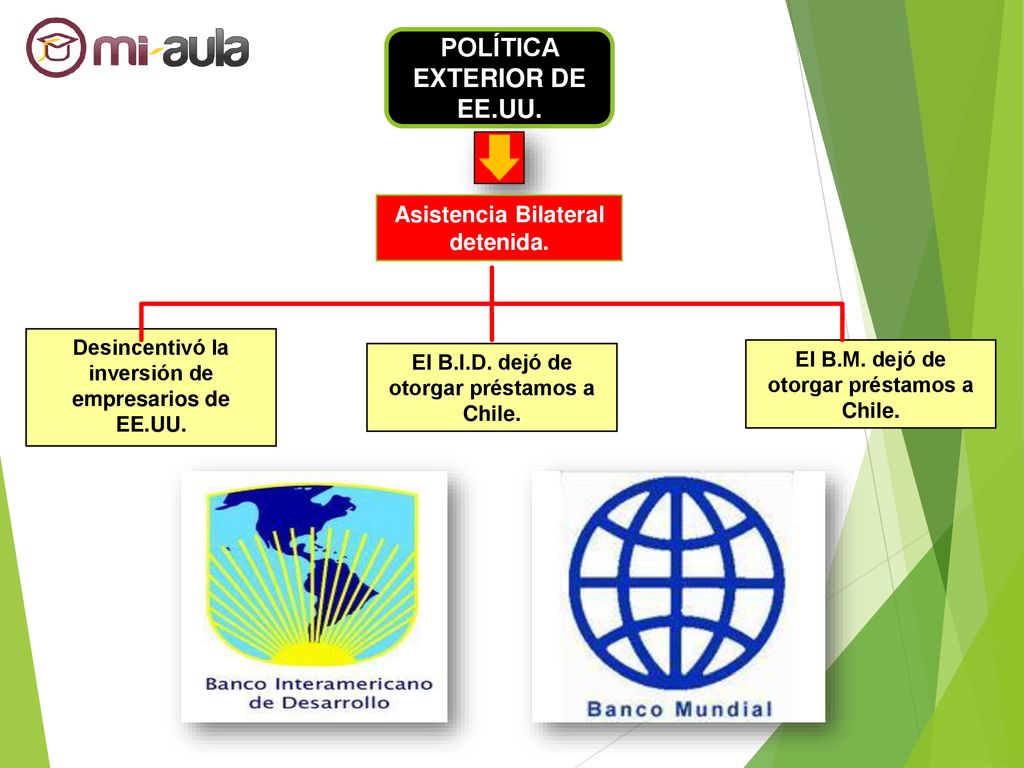 mi-aula

POLÍTICA EXTERIOR DE EE.UU.

Asistencia Bilateral detenida.

Desincentivó la inversión de empresarios de EE.UU.

El B.I.D. dejó de otorgar préstamos a Chile.

El B.M. dejó de otorgar préstamos a Chile.

Banco Interamericano de Desarrollo

Banco Mundial